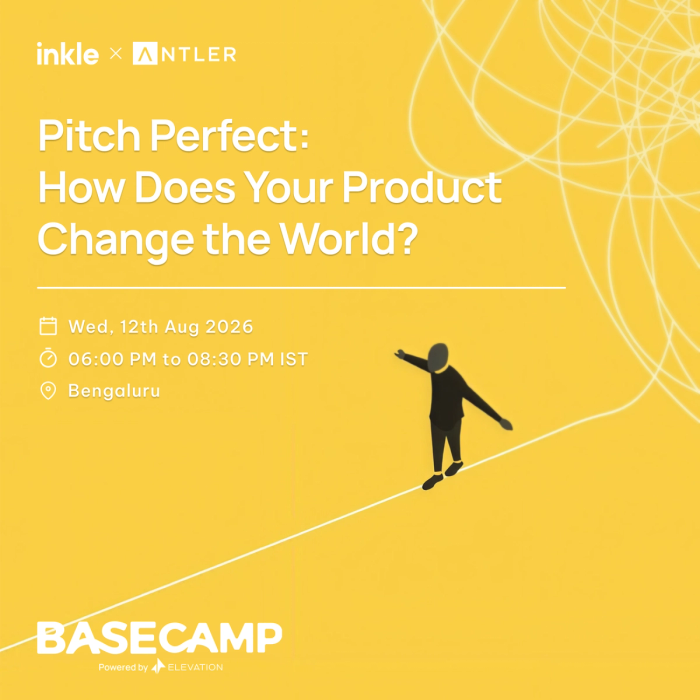 inkle × ANTLER

Pitch Perfect: How Does Your Product Change the World?

Wed, 12th Aug 2026

06:00 PM to 08:30 PM IST

Bengaluru

BASECAMP

Powered by ELEVATION